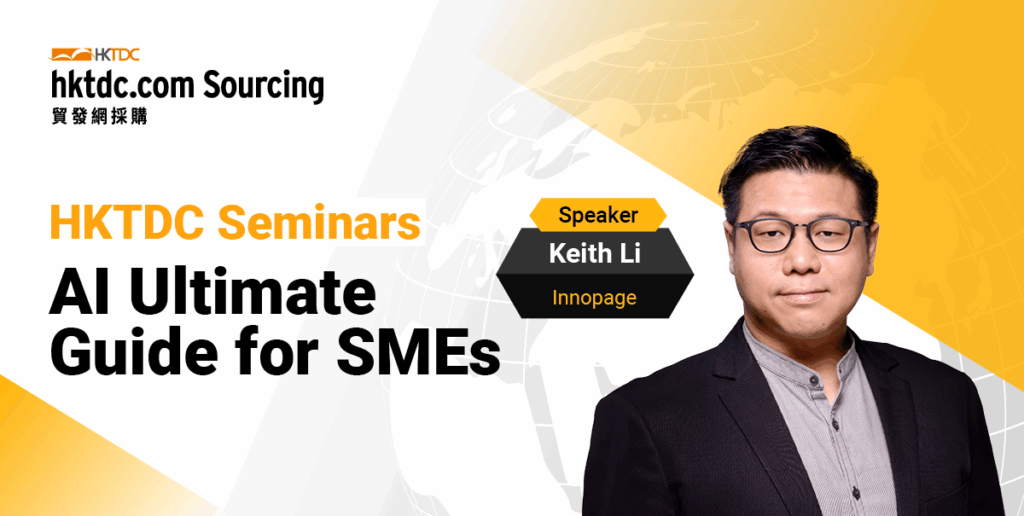 HKTDC
hktdc.com Sourcing
貿發網採購

HKTDC Seminars
AI Ultimate Guide for SMEs

Speaker
Keith Li
Innopage